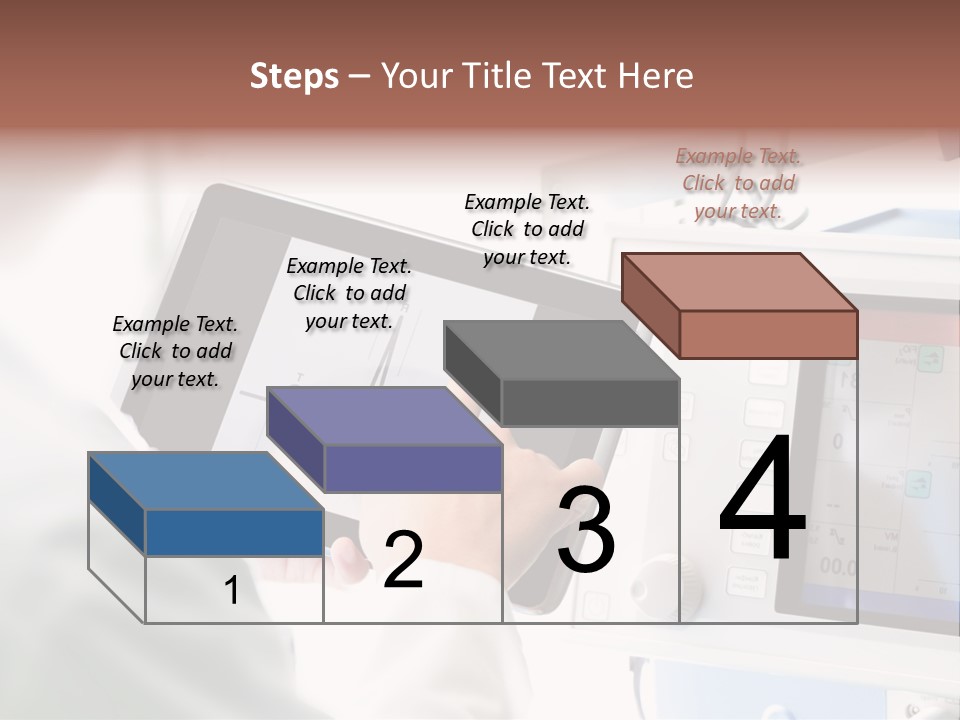 Steps – Your Title Text Here

Example Text. Click to add your text.

Example Text. Click to add your text.

Example Text. Click to add your text.

Example Text. Click to add your text.

1

2

3

4